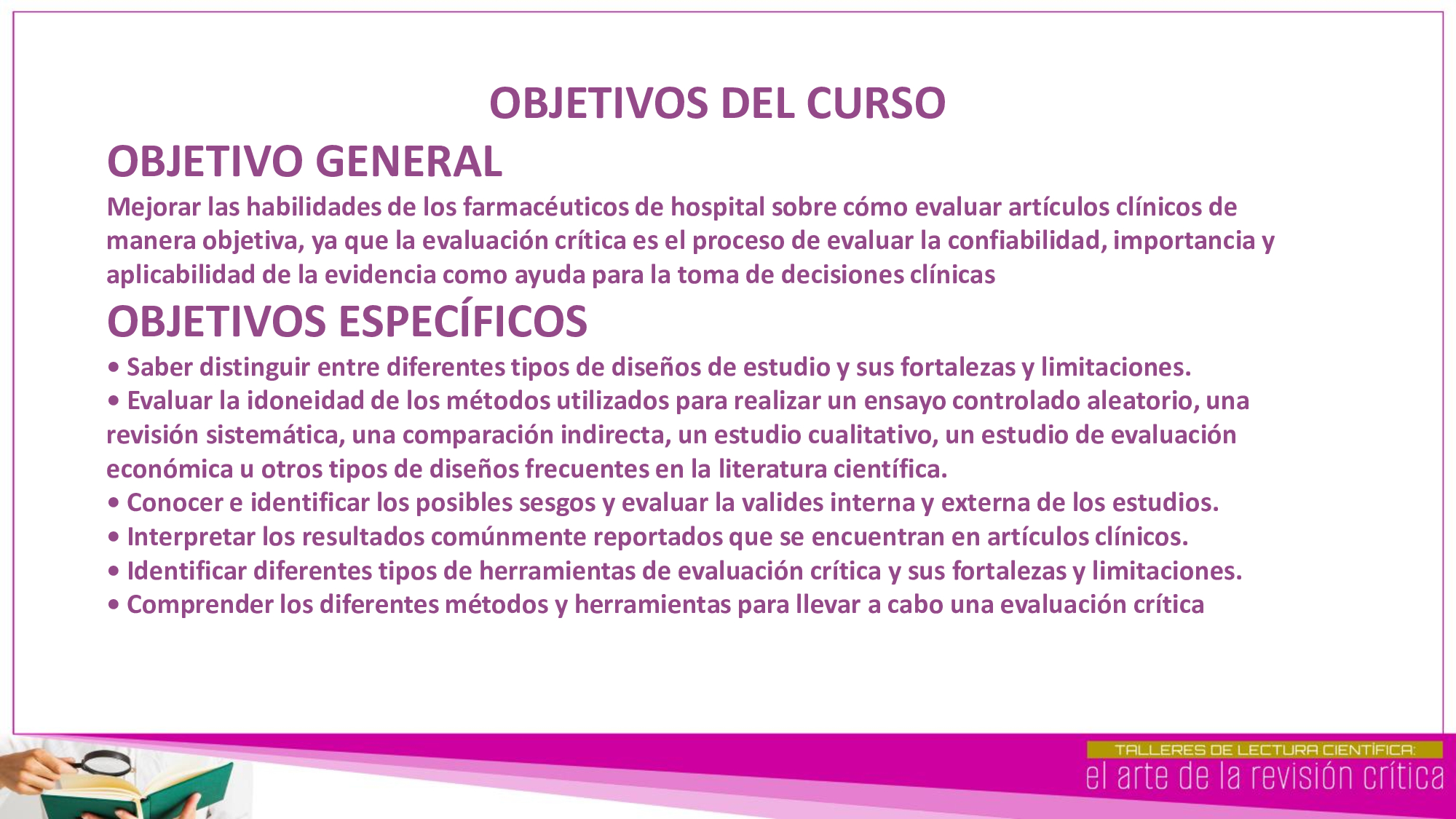 OBJETIVOS DEL CURSO

OBJETIVO GENERAL

Mejorar las habilidades de los farmacéuticos de hospital sobre cómo evaluar artículos clínicos de manera objetiva, ya que la evaluación crítica es el proceso de evaluar la confiabilidad, importancia y aplicabilidad de la evidencia como ayuda para la toma de decisiones clínicas

OBJETIVOS ESPECÍFICOS

• Saber distinguir entre diferentes tipos de diseños de estudio y sus fortalezas y limitaciones.
• Evaluar la idoneidad de los métodos utilizados para realizar un ensayo controlado aleatorio, una revisión sistemática, una comparación indirecta, un estudio cualitativo, un estudio de evaluación económica u otros tipos de diseños frecuentes en la literatura científica.
• Conocer e identificar los posibles sesgos y evaluar la valides interna y externa de los estudios.
• Interpretar los resultados comúnmente reportados que se encuentran en artículos clínicos.
• Identificar diferentes tipos de herramientas de evaluación crítica y sus fortalezas y limitaciones.
• Comprender los diferentes métodos y herramientas para llevar a cabo una evaluación crítica

TALLERES DE LECTURA CIENTÍFICA:
el arte de la revisión crítica